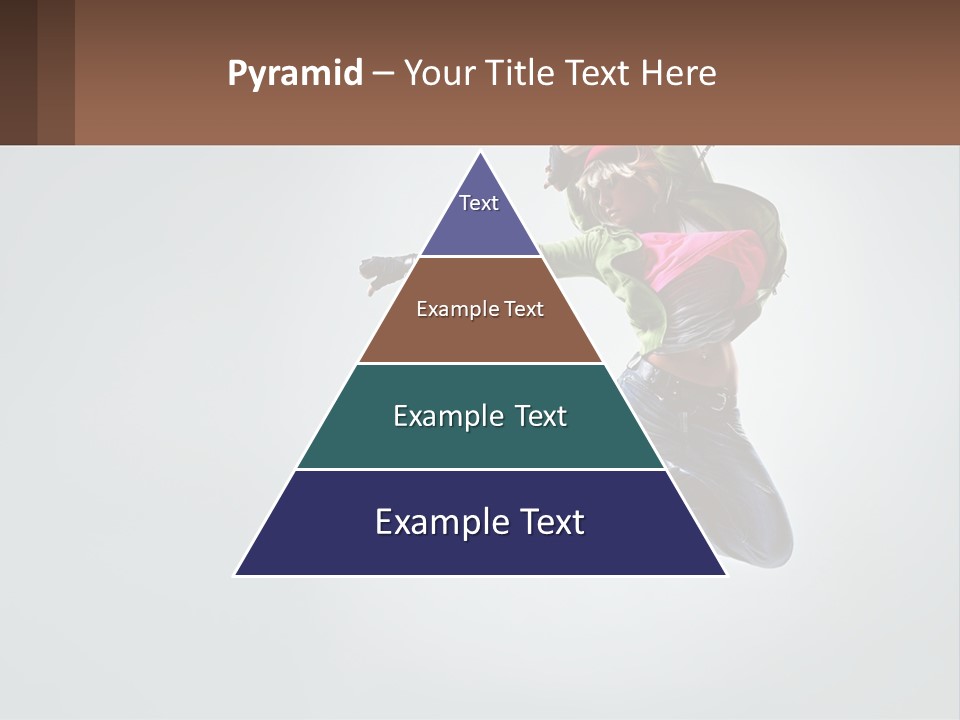 Pyramid – Your Title Text Here

Text

Example Text

Example Text

Example Text